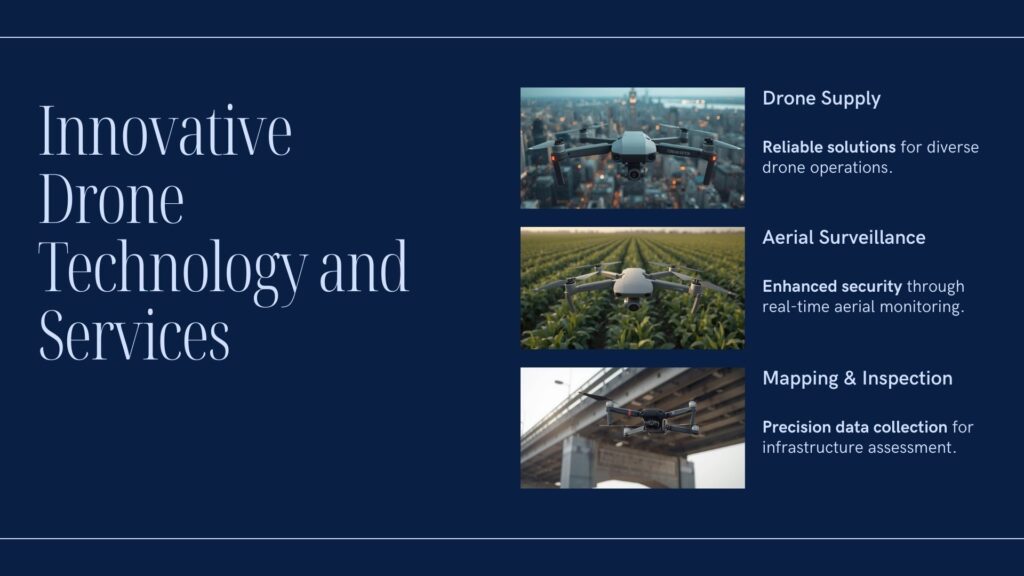 Innovative Drone Technology and Services

Drone Supply

Reliable solutions for diverse drone operations.

Aerial Surveillance

Enhanced security through real-time aerial monitoring.

Mapping & Inspection

Precision data collection for infrastructure assessment.